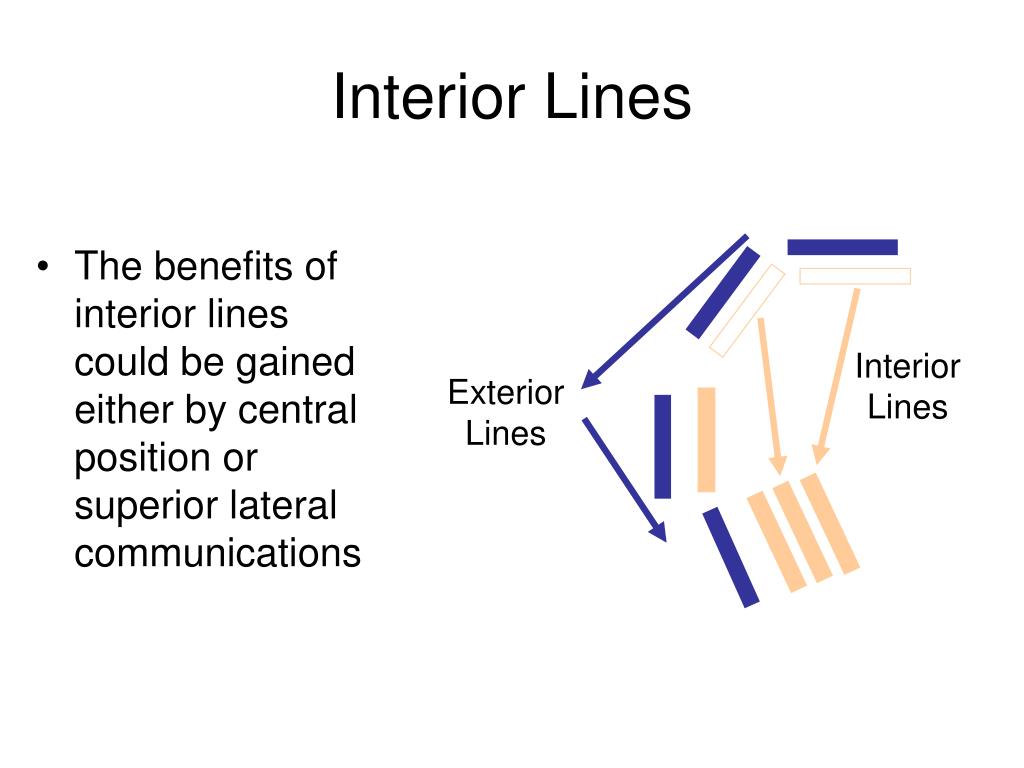 Interior Lines

• The benefits of interior lines could be gained either by central position or superior lateral communications

Exterior Lines

Interior Lines